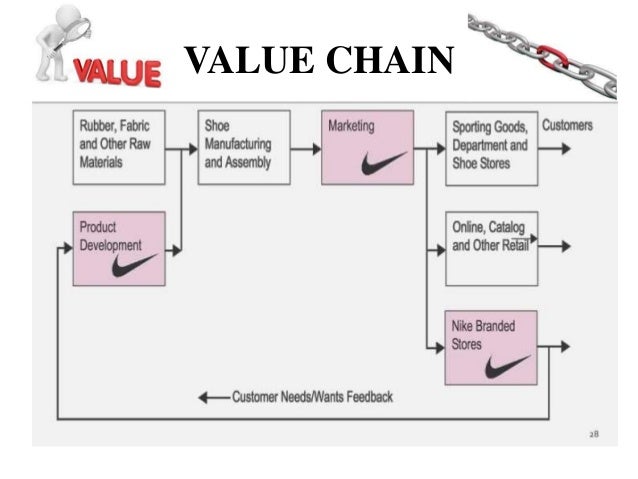 VALUE

VALUE CHAIN

Rubber, Fabric and Other Raw Materials

Shoe Manufacturing and Assembly

Marketing

Sporting Goods, Department and Shoe Stores

Customers

Product Development

Online, Catalog and Other Retail

Nike Branded Stores

Customer Needs/Wants Feedback

28